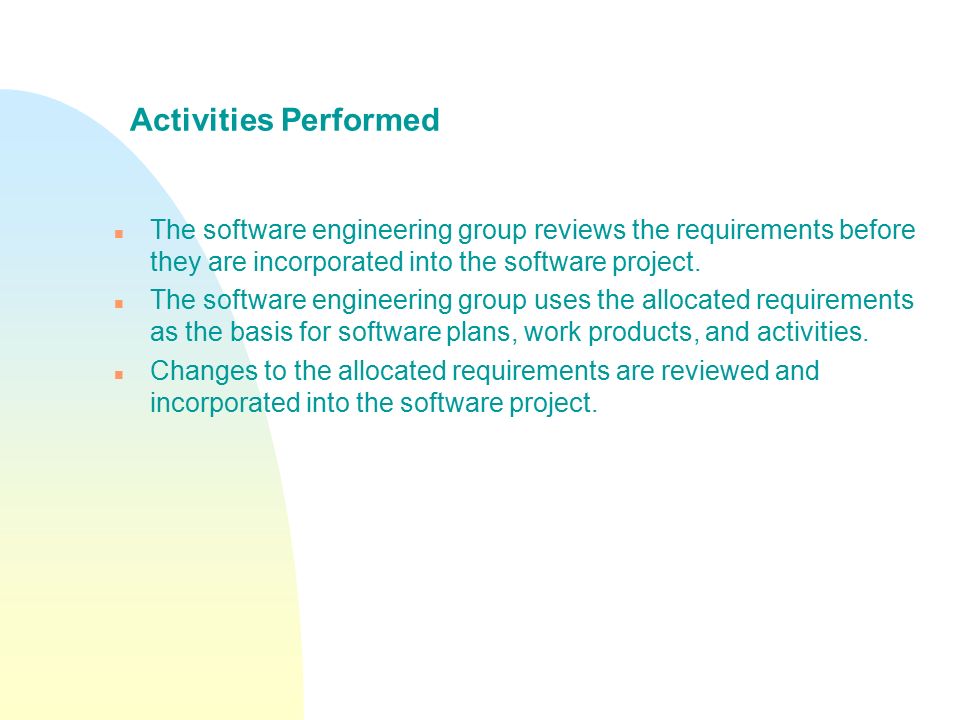 Activities Performed

- The software engineering group reviews the requirements before they are incorporated into the software project.
- The software engineering group uses the allocated requirements as the basis for software plans, work products, and activities.
- Changes to the allocated requirements are reviewed and incorporated into the software project.